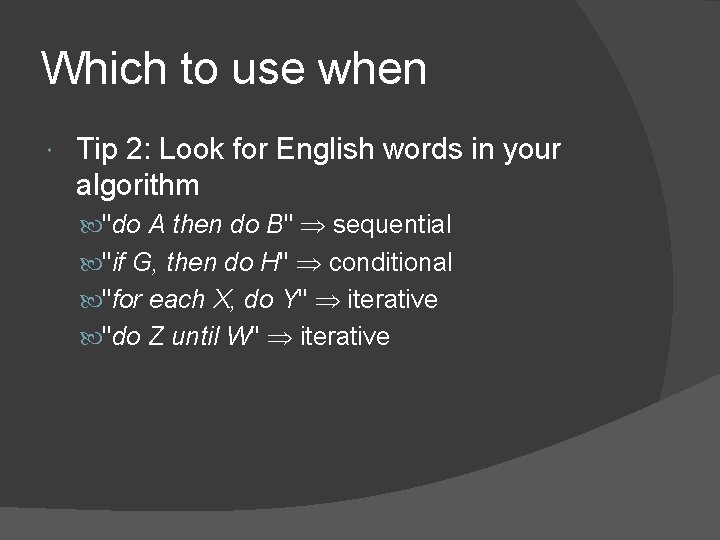 Which to use when

Tip 2: Look for English words in your algorithm

"do A then do B" $\Rightarrow$ sequential

"if G, then do H" $\Rightarrow$ conditional

"for each X, do Y" $\Rightarrow$ iterative

"do Z until W" $\Rightarrow$ iterative